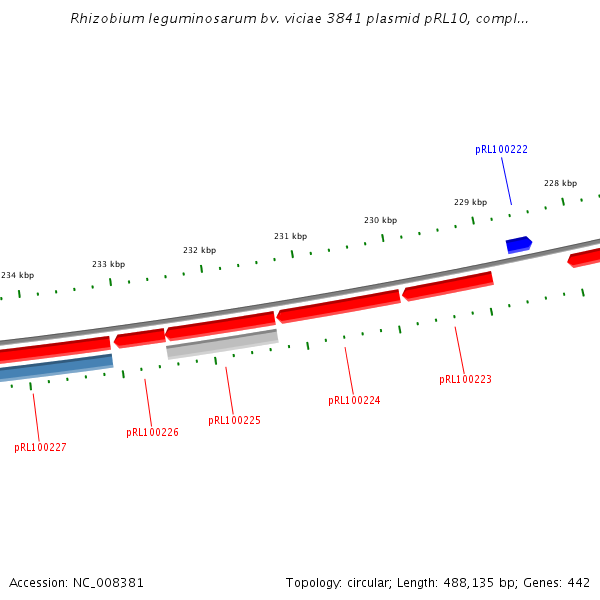 Rhizobium leguminosarum bv. viciae 3841 plasmid pRL10, compl...

pRL100222

228 kbp

229 kbp

230 kbp

231 kbp

232 kbp

233 kbp

234 kbp

pRL100223

pRL100224

pRL100225

pRL100226

pRL100227

Accession: NC_008381

Topology: circular; Length: 488,135 bp; Genes: 442